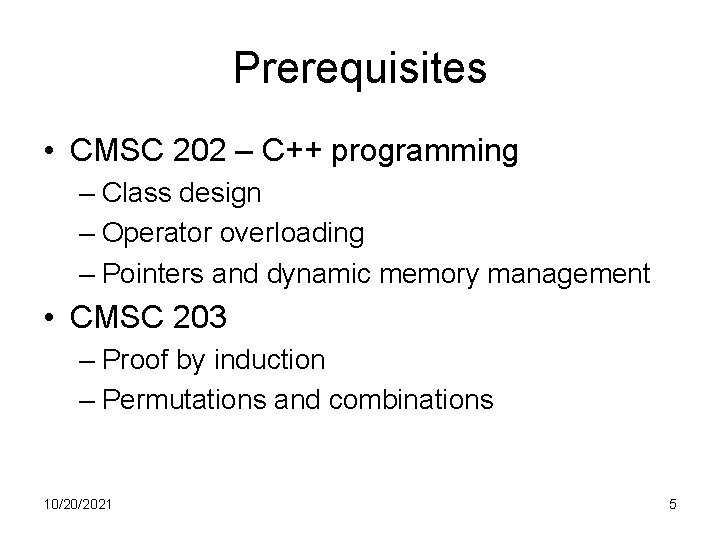 Prerequisites

• CMSC 202 – C++ programming
– Class design
– Operator overloading
– Pointers and dynamic memory management

• CMSC 203
– Proof by induction
– Permutations and combinations

10/20/2021

5